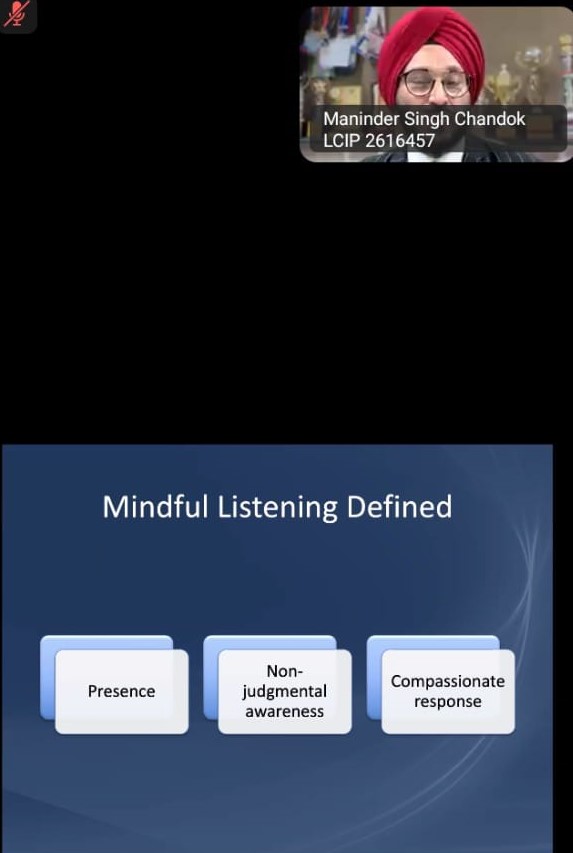 Maninder Singh Chandok
LCIP 2616457

Mindful Listening Defined

Presence

Non-judgmental awareness

Compassionate response